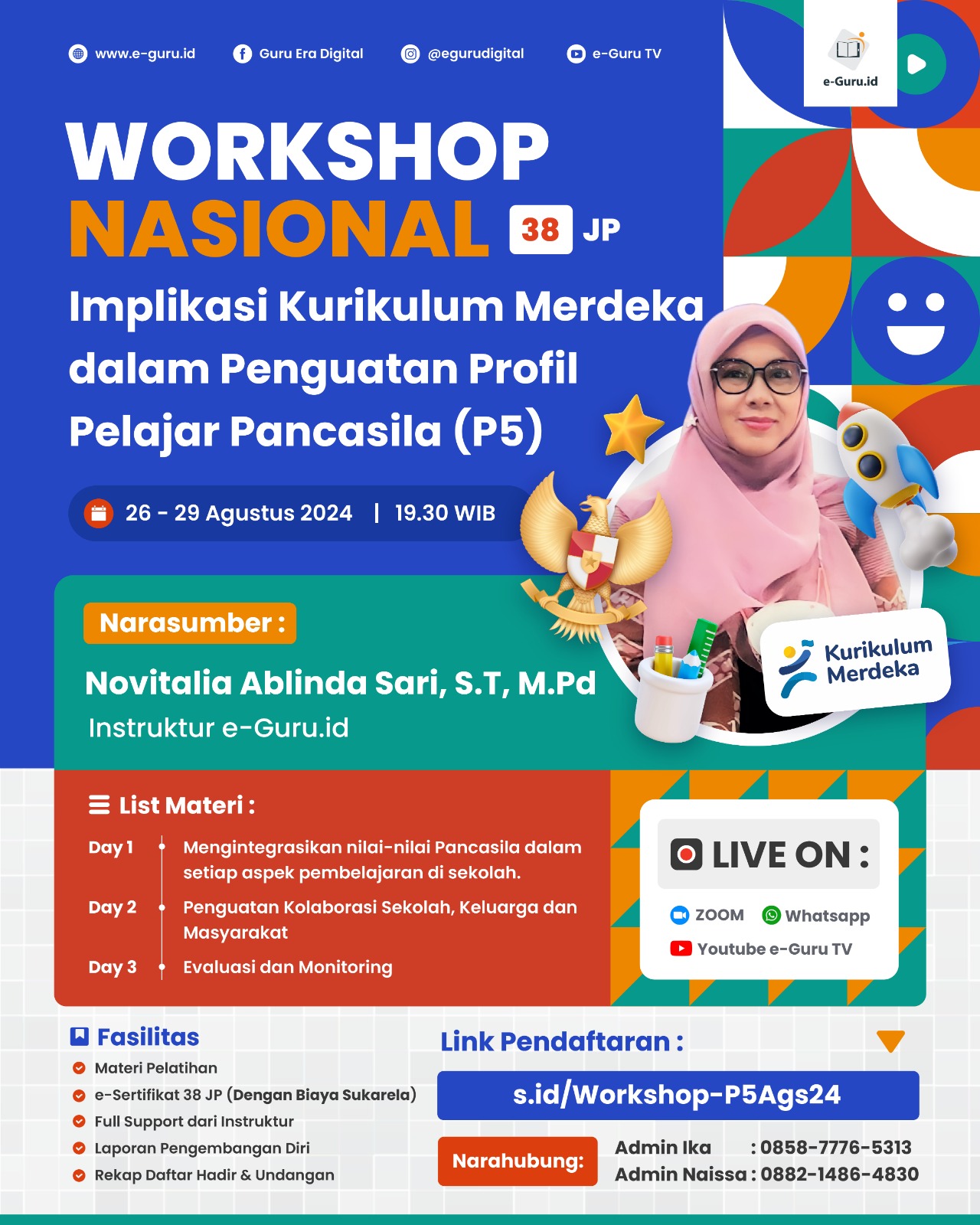 www.e-guru.id Guru Era Digital @egurudigital e-Guru TV

e-Guru.id

WORKSHOP
NASIONAL 38 JP

Implikasi Kurikulum Merdeka dalam Penguatan Profil Pelajar Pancasila (P5)

26 - 29 Agustus 2024 | 19.30 WIB

Narasumber :

Novitalia Ablinda Sari, S.T, M.Pd
Instruktur e-Guru.id

Kurikulum Merdeka

List Materi :

Day 1 Mengintegrasikan nilai-nilai Pancasila dalam setiap aspek pembelajaran di sekolah.

Day 2 Penguatan Kolaborasi Sekolah, Keluarga dan Masyarakat

Day 3 Evaluasi dan Monitoring

LIVE ON :

ZOOM Whatsapp
Youtube e-Guru TV

Fasilitas
Materi Pelatihan
e-Sertifikat 38 JP (Dengan Biaya Sukarela)
Full Support dari Instruktur
Laporan Pengembangan Diri
Rekap Daftar Hadir & Undangan

Link Pendaftaran :

s.id/Workshop-P5Ags24

Narahubung:
Admin Ika : 0858-7776-5313
Admin Naissa : 0882-1486-4830